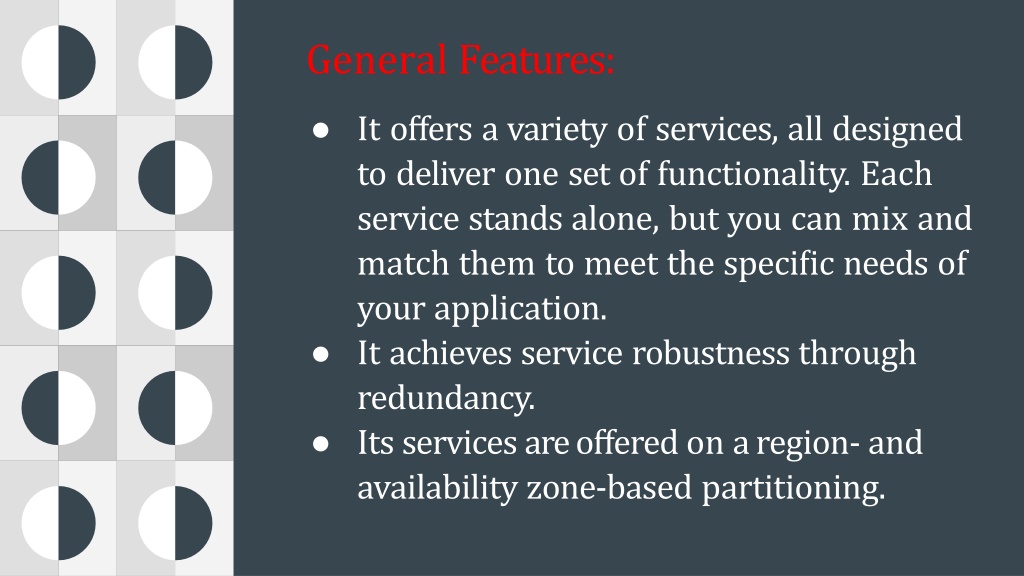 General Features:

● It offers a variety of services, all designed to deliver one set of functionality. Each service stands alone, but you can mix and match them to meet the specific needs of your application.
● It achieves service robustness through redundancy.
● Its services are offered on a region- and availability zone-based partitioning.